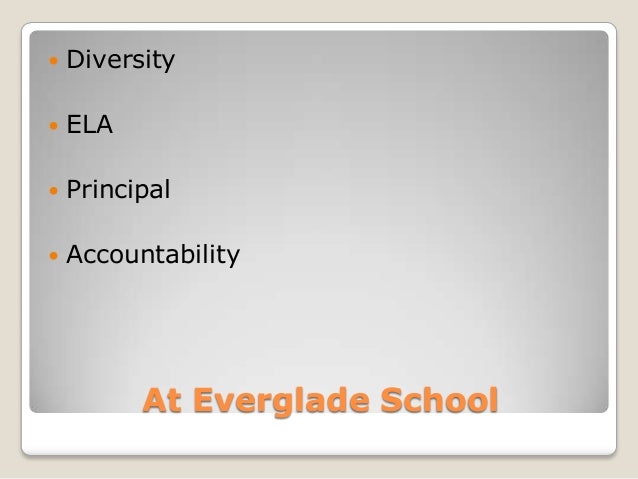 - Diversity
- ELA
- Principal
- Accountability

At Everglade School